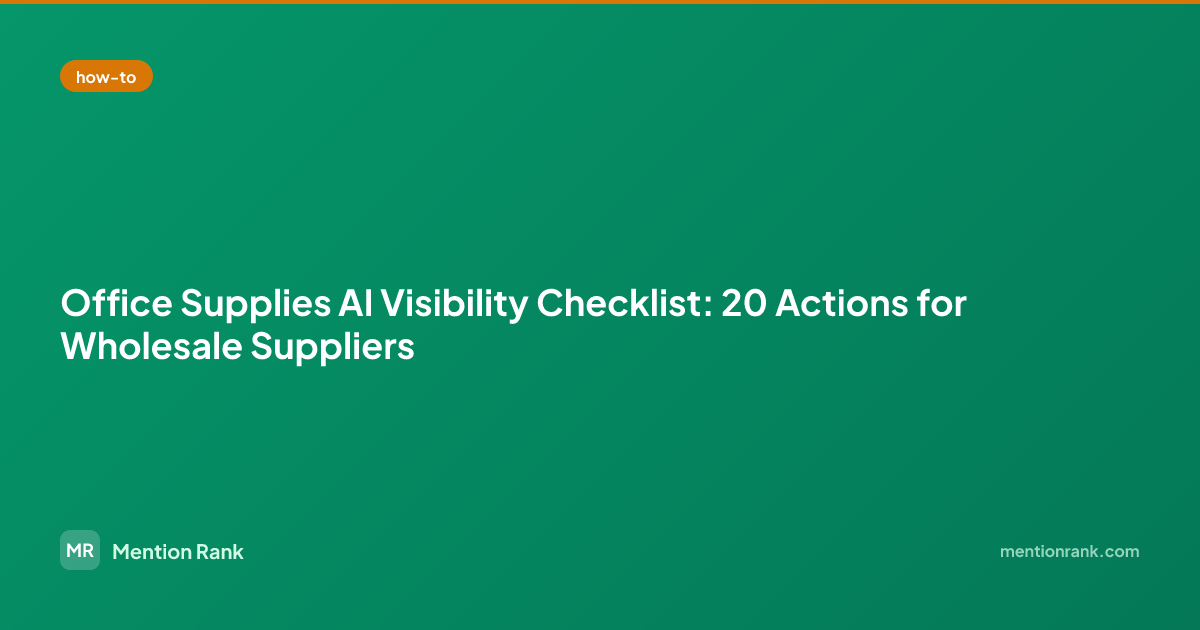 how-to

Office Supplies AI Visibility Checklist: 20 Actions for Wholesale Suppliers

MR Mention Rank

mentionrank.com